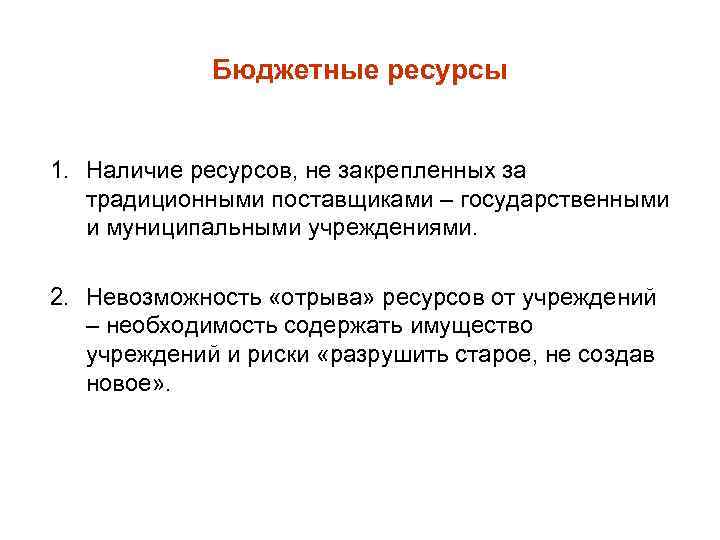 Бюджетные ресурсы

1. Наличие ресурсов, не закрепленных за традиционными поставщиками – государственными и муниципальными учреждениями.

2. Невозможность «отрыва» ресурсов от учреждений – необходимость содержать имущество учреждений и риски «разрушить старое, не создав новое».